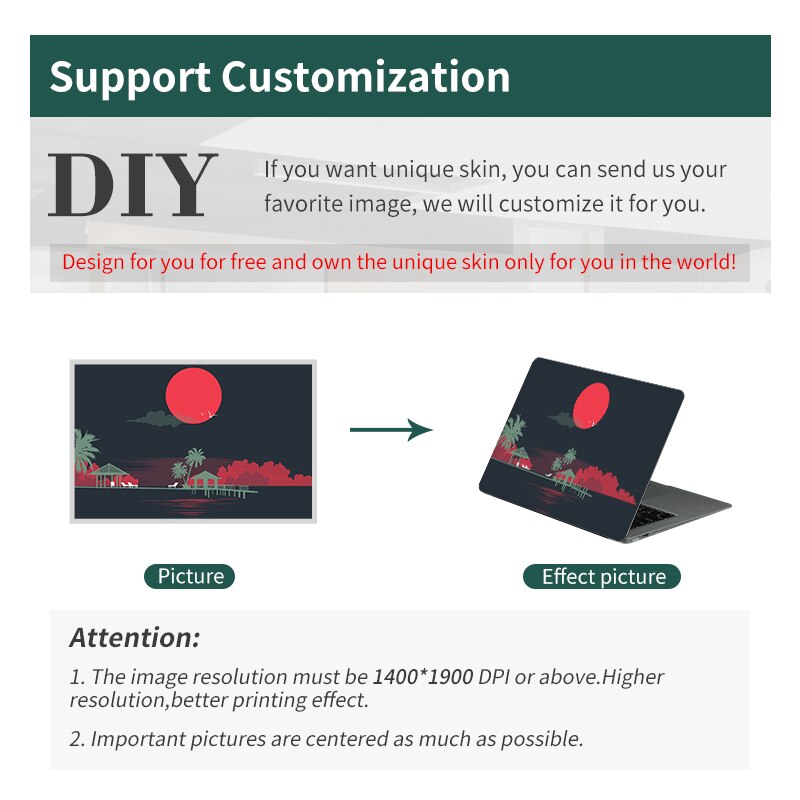 Support Customization

DIY

If you want unique skin, you can send us your favorite image, we will customize it for you.

Design for you for free and own the unique skin only for you in the world!

Picture

Effect picture

Attention:

1. The image resolution must be 1400*1900 DPI or above.Higher resolution,better printing effect.

2. Important pictures are centered as much as possible.